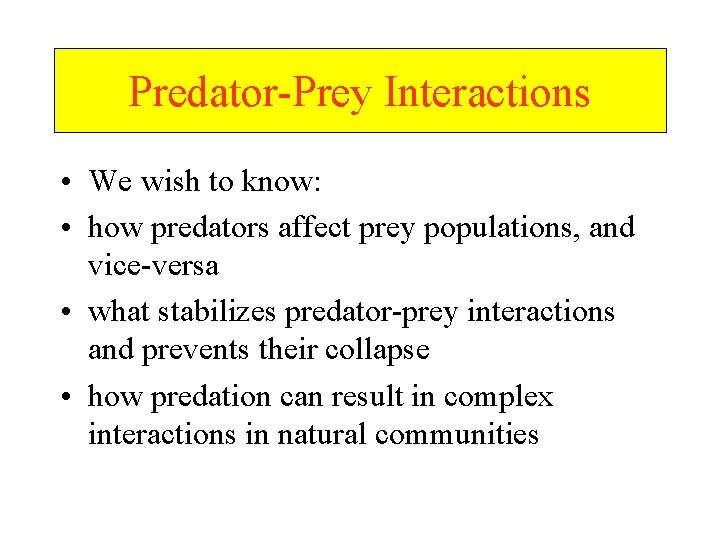 Predator-Prey Interactions

• We wish to know:
• how predators affect prey populations, and vice-versa
• what stabilizes predator-prey interactions and prevents their collapse
• how predation can result in complex interactions in natural communities